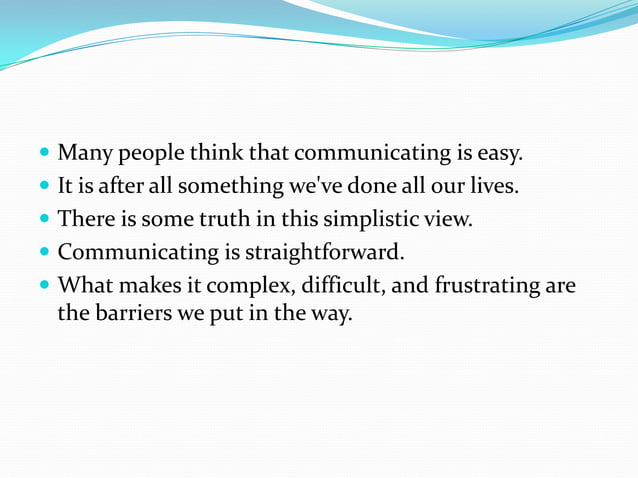 - Many people think that communicating is easy.
- It is after all something we've done all our lives.
- There is some truth in this simplistic view.
- Communicating is straightforward.
- What makes it complex, difficult, and frustrating are the barriers we put in the way.